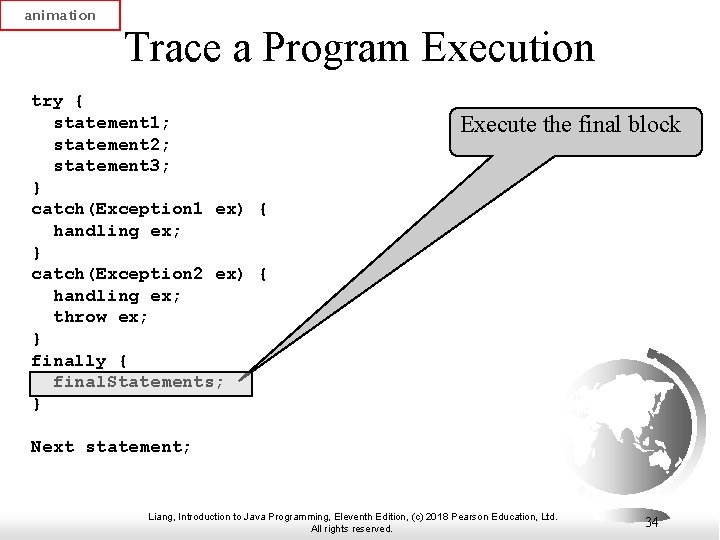 animation

Trace a Program Execution

try {
  statement1;
  statement2;
  statement3;
}
catch(Exception1 ex) {
  handling ex;
}
catch(Exception2 ex) {
  handling ex;
  throw ex;
}
finally {
  finalStatements;
}

Next statement;

Execute the final block

Liang, Introduction to Java Programming, Eleventh Edition, (c) 2018 Pearson Education, Ltd. All rights reserved.

34